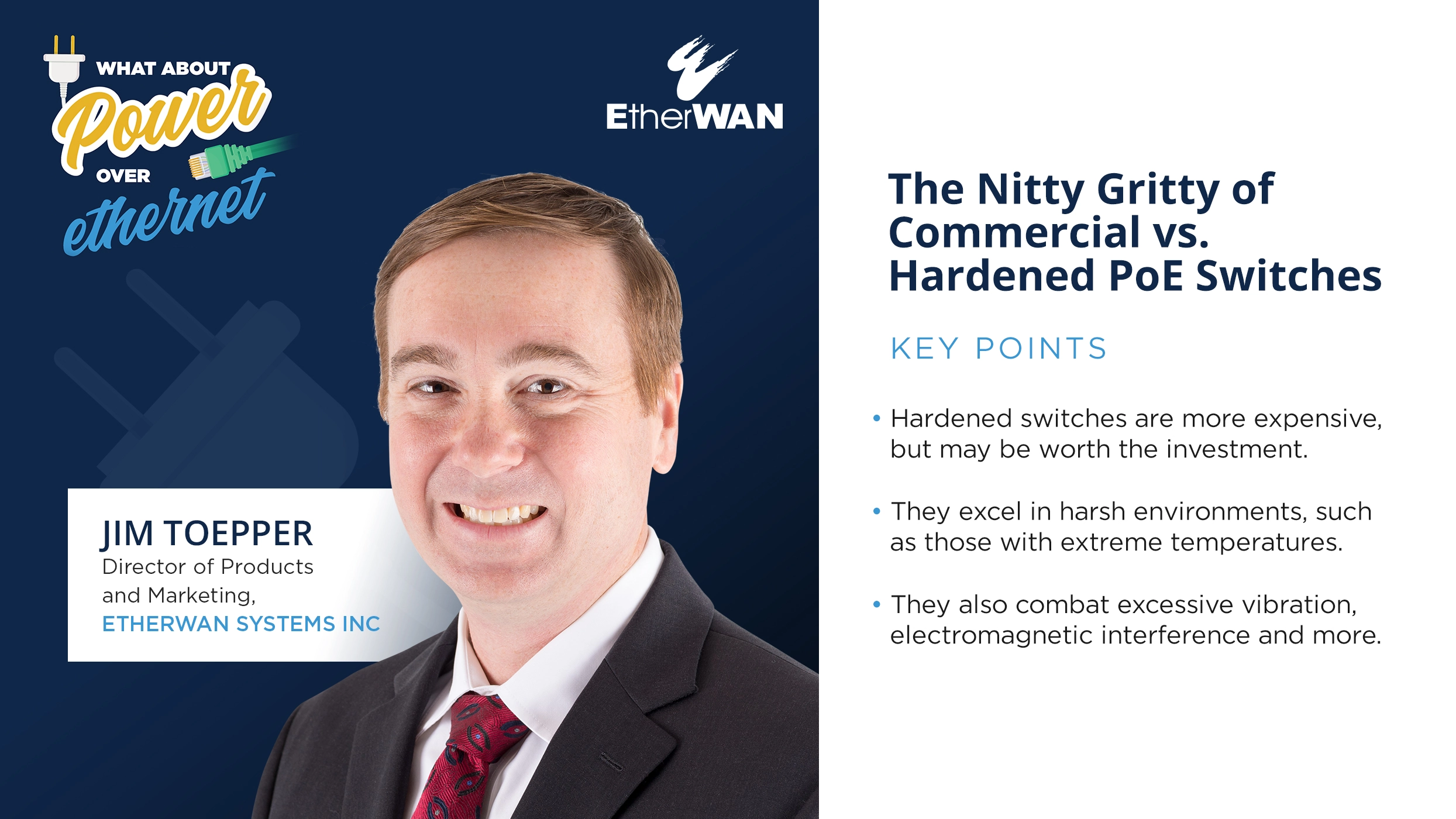 WHAT ABOUT
Power
OVER
ethernet

EtherWAN

JIM TOEPPER
Director of Products and Marketing,
ETHERWAN SYSTEMS INC

The Nitty Gritty of Commercial vs. Hardened PoE Switches

KEY POINTS

• Hardened switches are more expensive, but may be worth the investment.

• They excel in harsh environments, such as those with extreme temperatures.

• They also combat excessive vibration, electromagnetic interference and more.